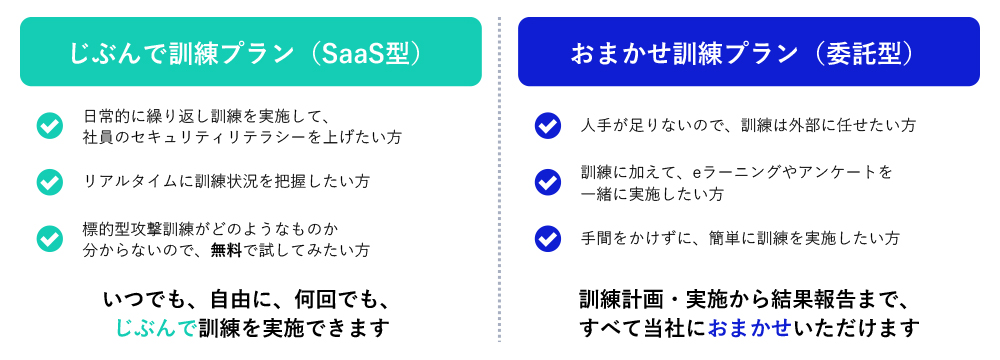 じぶんで訓練プラン（SaaS型）

日常的に繰り返し訓練を実施して、社員のセキュリティリテラシーを上げたい方

リアルタイムに訓練状況を把握したい方

標的型攻撃訓練がどのようなものか分からないので、無料で試してみたい方

いつでも、自由に、何回でも、じぶんで訓練を実施できます

おまかせ訓練プラン（委託型）

人手が足りないので、訓練は外部に任せたい方

訓練に加えて、eラーニングやアンケートを一緒に実施したい方

手間をかけずに、簡単に訓練を実施したい方

訓練計画・実施から結果報告まで、すべて当社におまかせいただけます